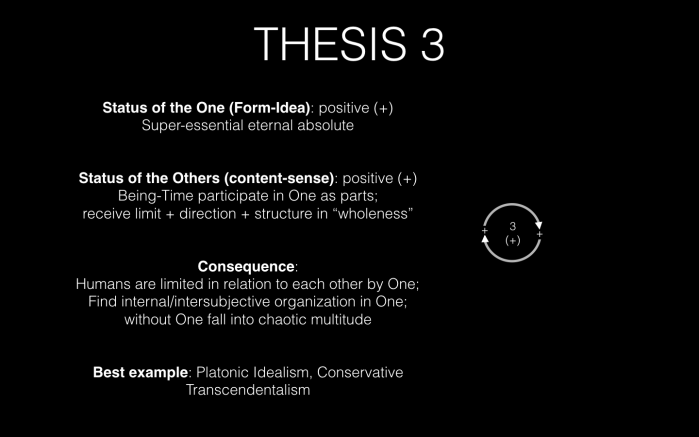 THESIS 3

Status of the One (Form-Idea): positive (+)
Super-essential eternal absolute

Status of the Others (content-sense): positive (+)
Being-Time participate in One as parts;
receive limit + direction + structure in “wholeness”

Consequence:
Humans are limited in relation to each other by One;
Find internal/intersubjective organization in One;
without One fall into chaotic multitude

Best example: Platonic Idealism, Conservative Transcendentalism

+
3
(+)
+